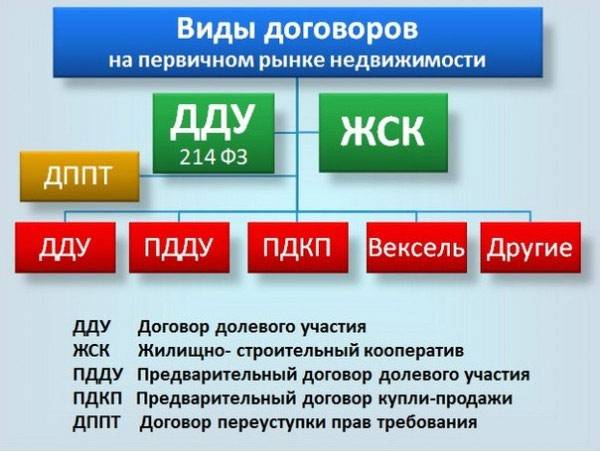 Виды договоров
на первичном рынке недвижимости

ДДУ
214 ФЗ

ЖСК

ДППТ

ДДУ

ПДДУ

ПДКП

Вексель

Другие

ДДУ Договор долевого участия
ЖСК Жилищно- строительный кооператив
ПДДУ Предварительный договор долевого участия
ПДКП Предварительный договор купли-продажи
ДППТ Договор переуступки прав требования